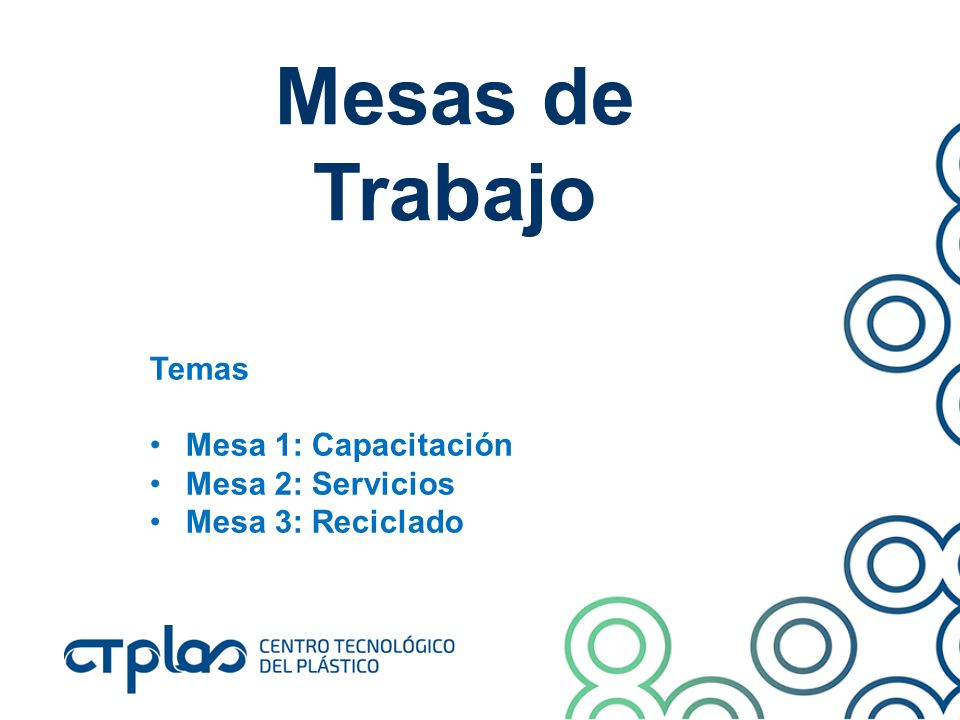 Mesas de Trabajo

Temas

• Mesa 1: Capacitación
• Mesa 2: Servicios
• Mesa 3: Reciclado

ctplas CENTRO TECNOLÓGICO DEL PLÁSTICO